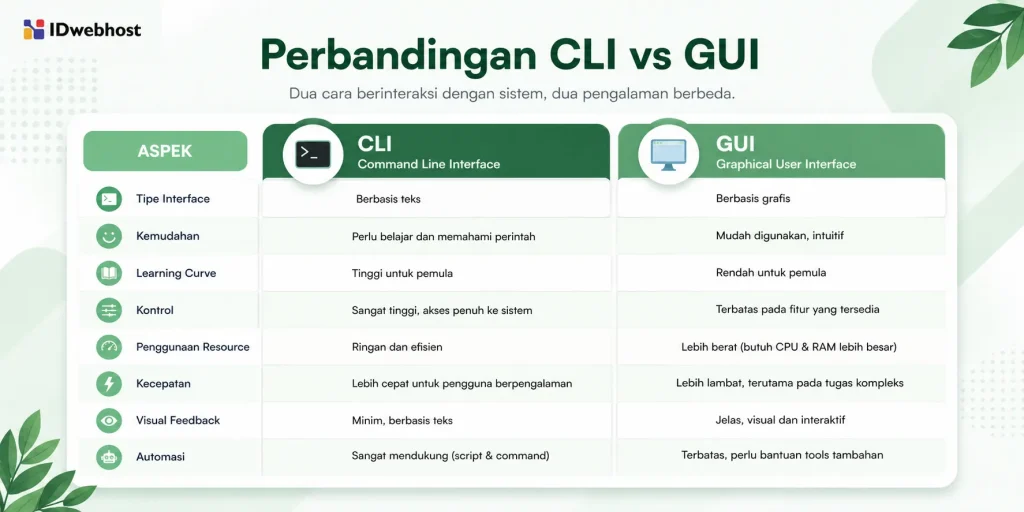 IDwebhost

Perbandingan CLI vs GUI

Dua cara berinteraksi dengan sistem, dua pengalaman berbeda.

| ASPEK | CLI Command Line Interface | GUI Graphical User Interface |
|---|---|---|
| Tipe Interface | Berbasis teks | Berbasis grafis |
| Kemudahan | Perlu belajar dan memahami perintah | Mudah digunakan, intuitif |
| Learning Curve | Tinggi untuk pemula | Rendah untuk pemula |
| Kontrol | Sangat tinggi, akses penuh ke sistem | Terbatas pada fitur yang tersedia |
| Penggunaan Resource | Ringan dan efisien | Lebih berat (butuh CPU & RAM lebih besar) |
| Kecepatan | Lebih cepat untuk pengguna berpengalaman | Lebih lambat, terutama pada tugas kompleks |
| Visual Feedback | Minim, berbasis teks | Jelas, visual dan interaktif |
| Automasi | Sangat mendukung (script & command) | Terbatas, perlu bantuan tools tambahan |